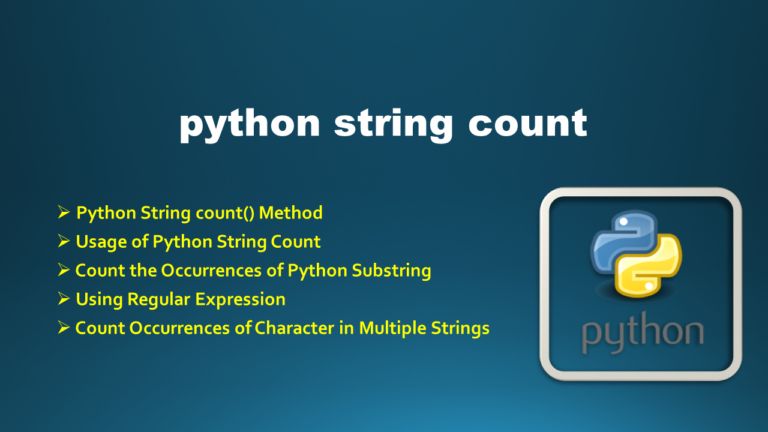 python string count

➢ Python String count() Method
➢ Usage of Python String Count
➢ Count the Occurrences of Python Substring
➢ Using Regular Expression
➢ Count Occurrences of Character in Multiple Strings

python